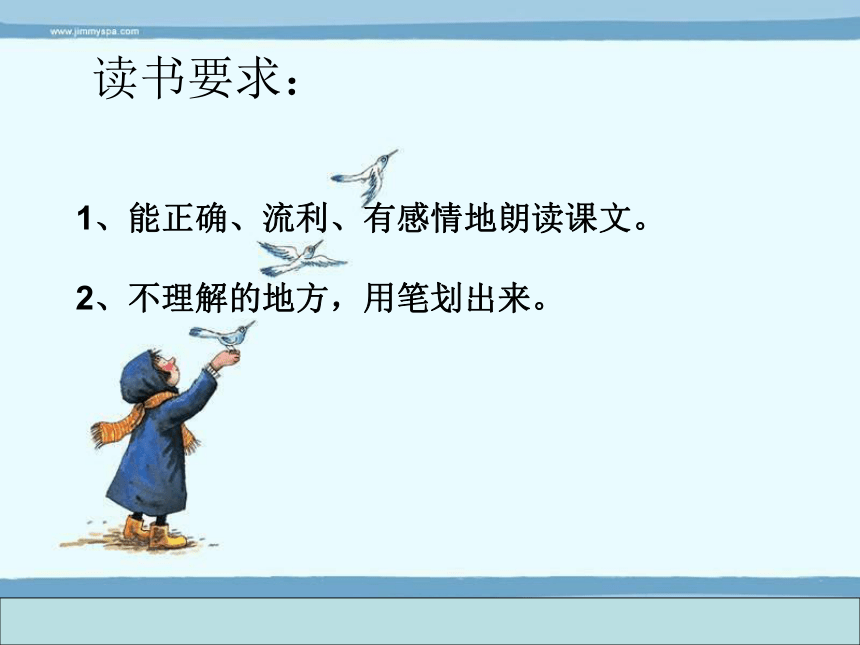 www.jimmyspa.com

读书要求：

1、能正确、流利、有感情地朗读课文。

2、不理解的地方，用笔划出来。